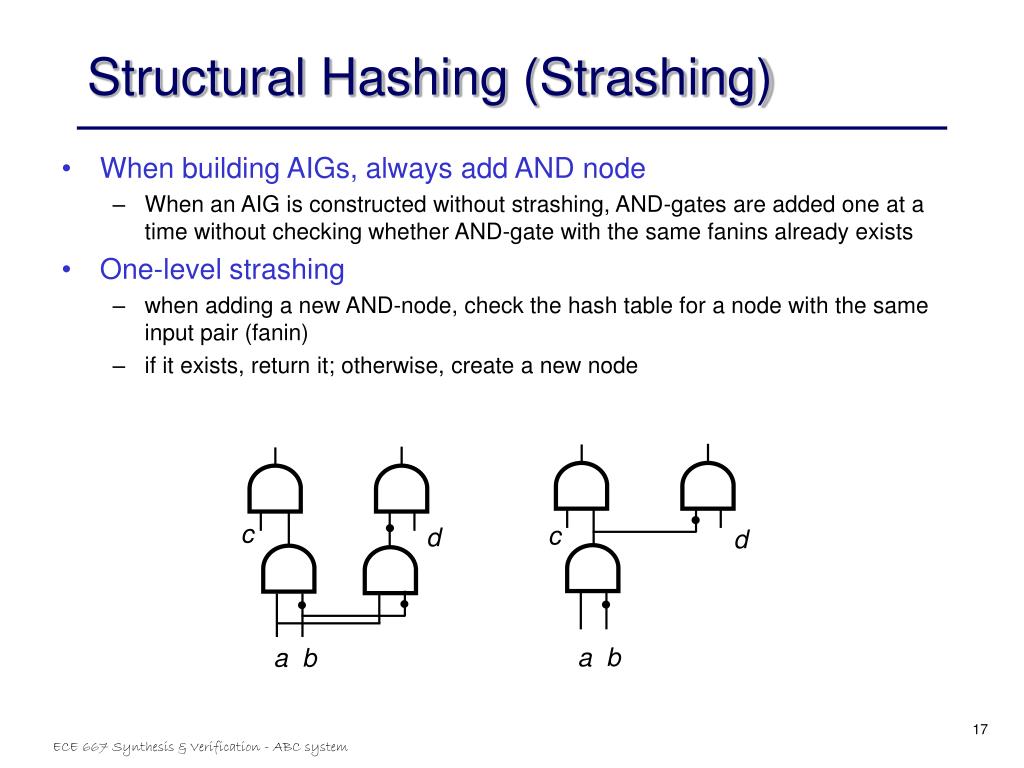 Structural Hashing (Strashing)

• When building AIGs, always add AND node
– When an AIG is constructed without strashing, AND-gates are added one at a time without checking whether AND-gate with the same fanins already exists

• One-level strashing
– when adding a new AND-node, check the hash table for a node with the same input pair (fanin)
– if it exists, return it; otherwise, create a new node

c
d
a b
c
d
a b

17

ECE 667 Synthesis & Verification - ABC system